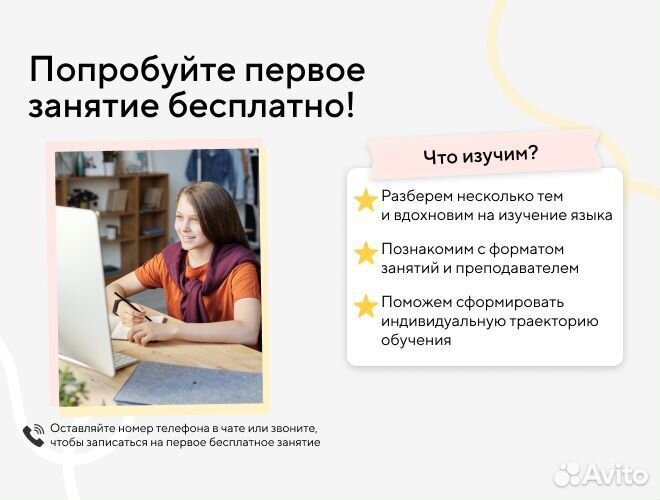 Попробуйте первое занятие бесплатно!

Что изучим?

Разберем несколько тем и вдохновим на изучение языка

Познакомим с форматом занятий и преподавателем

Поможем сформировать индивидуальную траекторию обучения

Оставляйте номер телефона в чате или звоните, чтобы записаться на первое бесплатное занятие

Avito